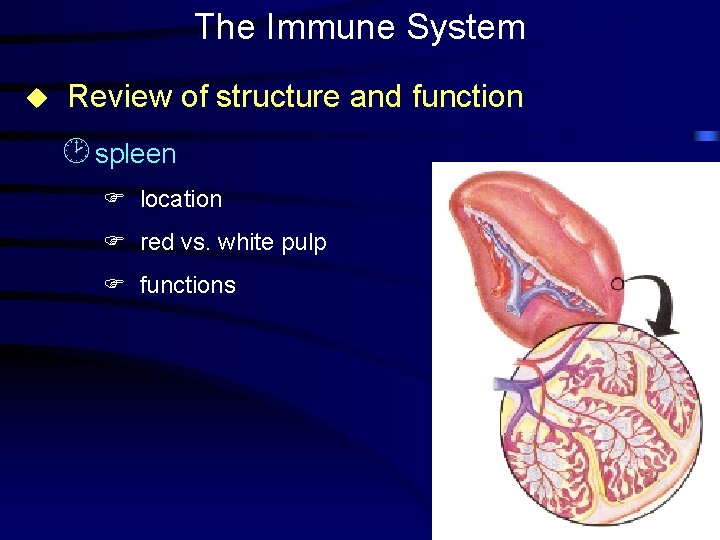 The Immune System

Review of structure and function

spleen

location

red vs. white pulp

functions